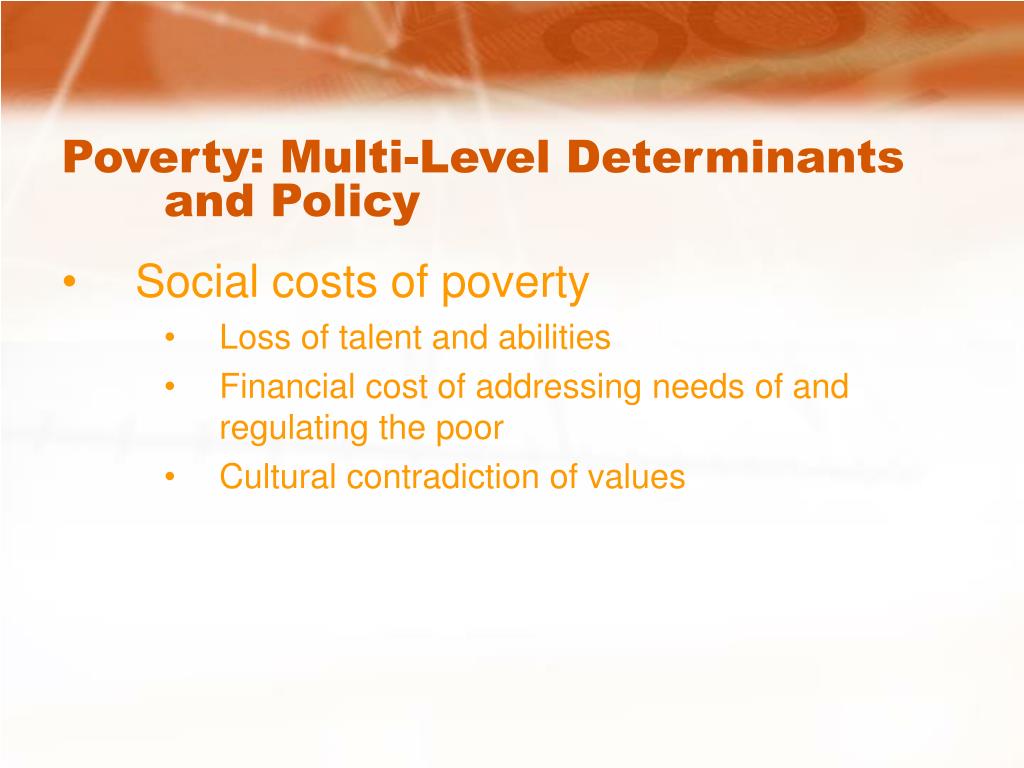 Poverty: Multi-Level Determinants and Policy

• Social costs of poverty
  • Loss of talent and abilities
  • Financial cost of addressing needs of and regulating the poor
  • Cultural contradiction of values